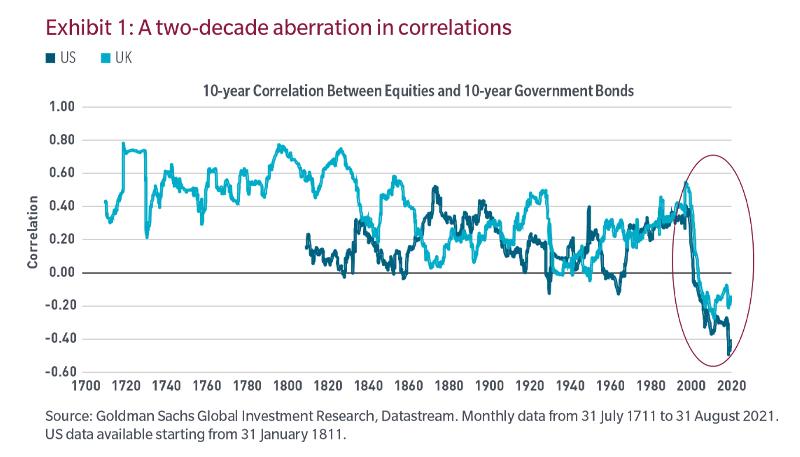 Exhibit 1: A two-decade aberration in correlations

US UK

10-year Correlation Between Equities and 10-year Government Bonds

Correlation

1.00
0.80
0.60
0.40
0.20
0.00
-0.20
-0.40
-0.60

1700 1720 1740 1760 1780 1800 1820 1840 1860 1880 1900 1920 1940 1960 1980 2000 2020

Source: Goldman Sachs Global Investment Research, Datastream. Monthly data from 31 July 1711 to 31 August 2021. US data available starting from 31 January 1811.